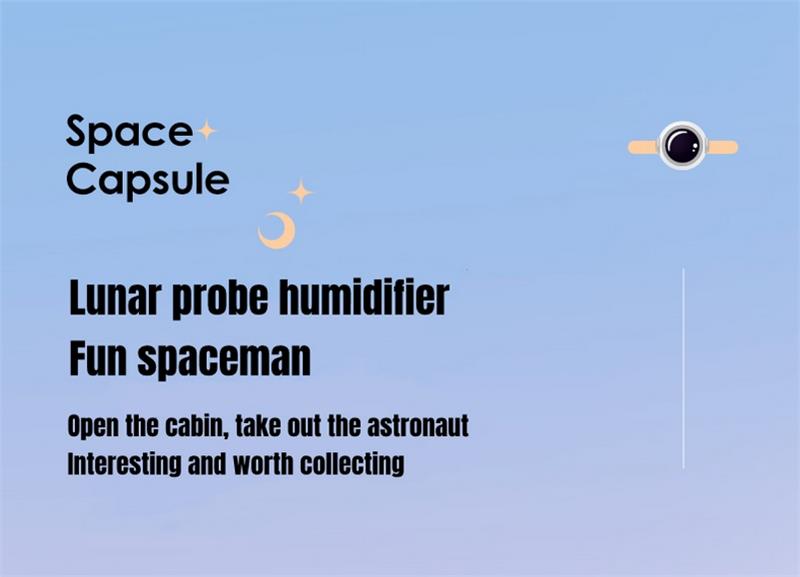 Space
Capsule

Lunar probe humidifier
Fun spaceman

Open the cabin, take out the astronaut
Interesting and worth collecting